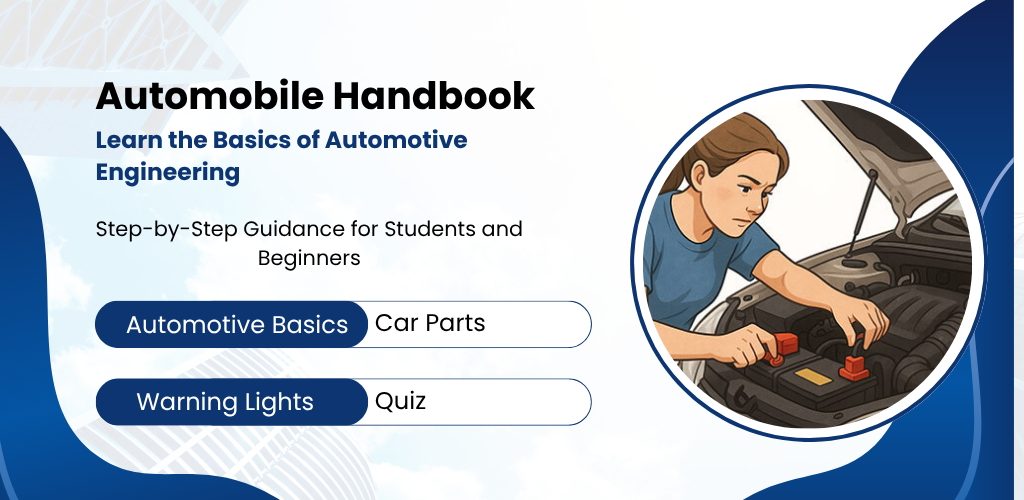 Automobile Handbook

Learn the Basics of Automotive Engineering

Step-by-Step Guidance for Students and Beginners

Automotive Basics
Car Parts

Warning Lights
Quiz